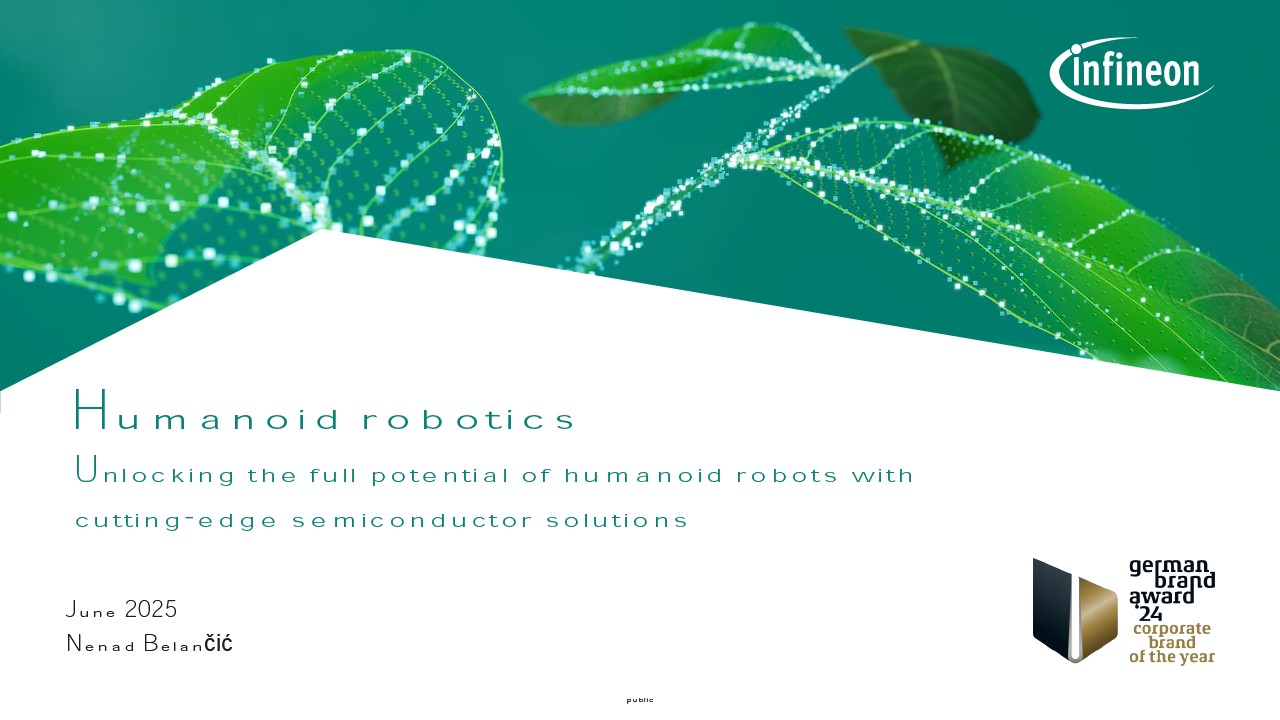 infineon

Humanoid robotics
Unlocking the full potential of humanoid robots with cutting-edge semiconductor solutions

June 2025
Nenad Belančić

german brand award '24 corporate brand of the year

public